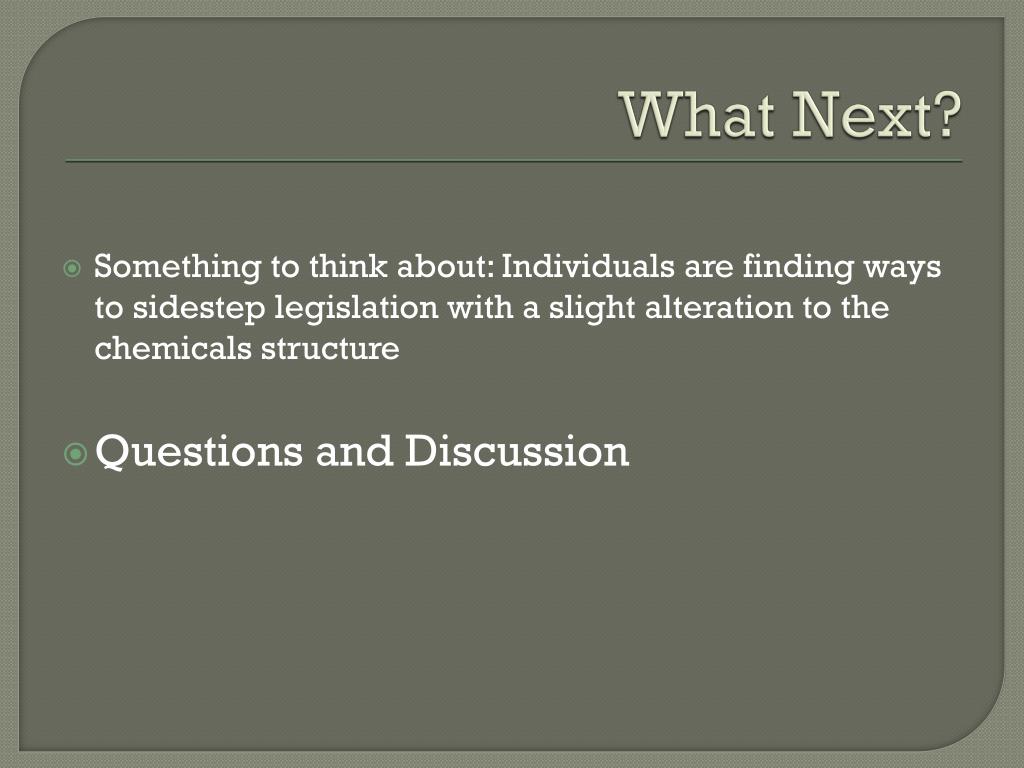 What Next?

Something to think about: Individuals are finding ways to sidestep legislation with a slight alteration to the chemicals structure

Questions and Discussion